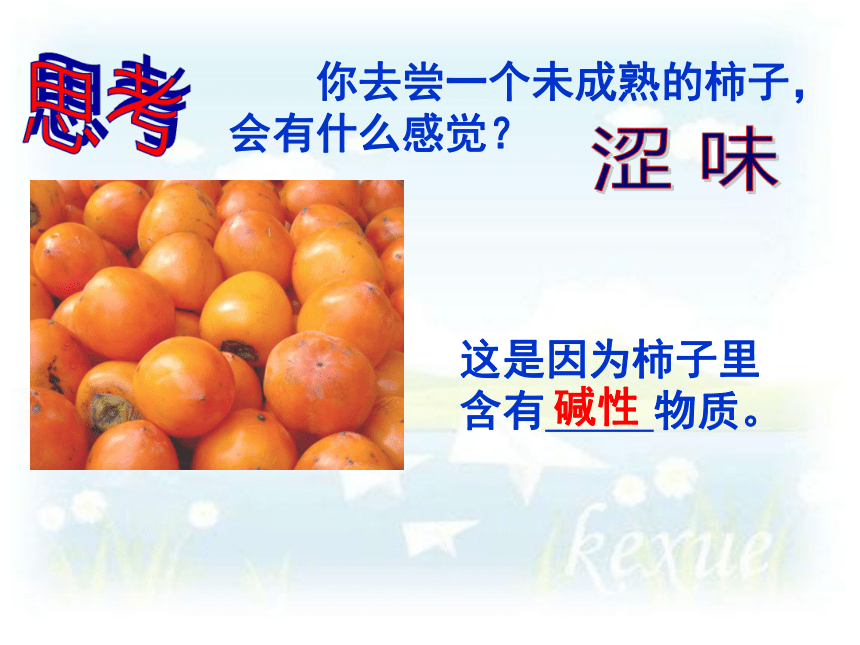 思考

你去尝一个未成熟的柿子，会有什么感觉？

涩 味

这是因为柿子里含有碱性物质。

kexue